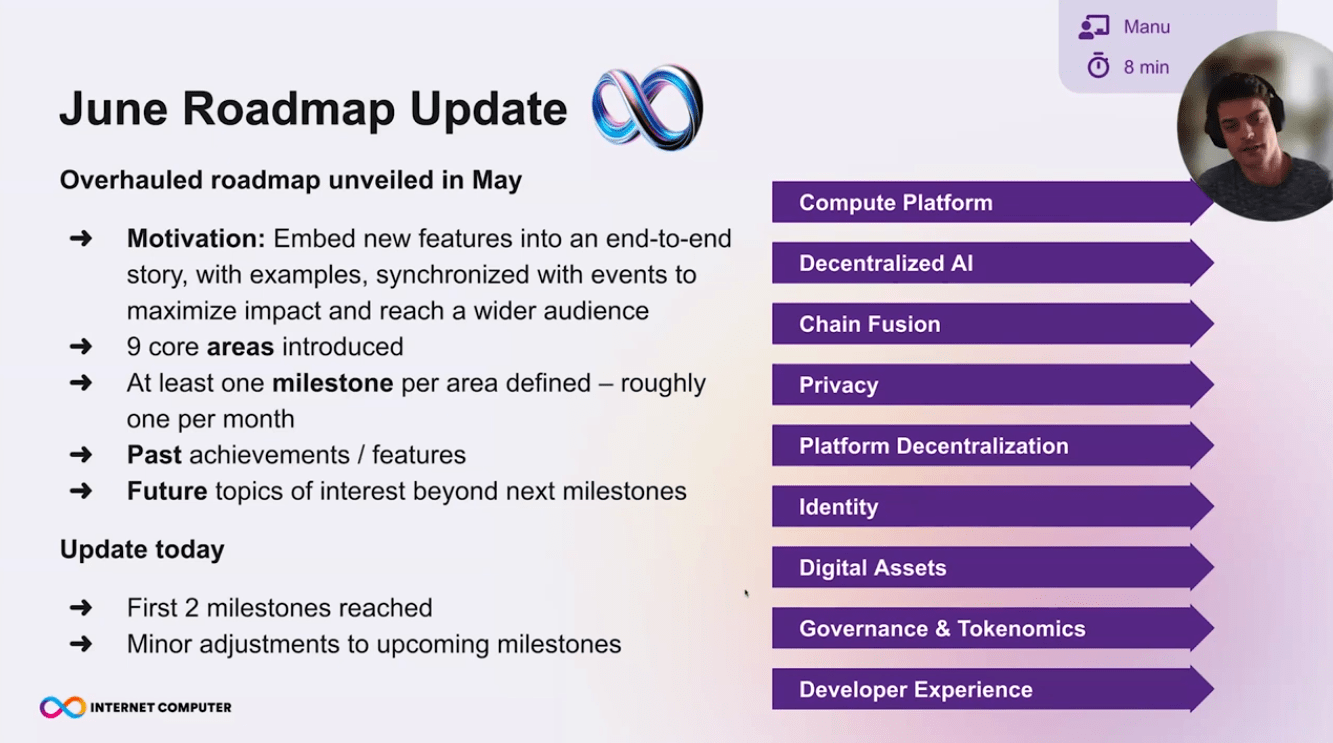 Manu
8 min

June Roadmap Update

Overhauled roadmap unveiled in May

➜ Motivation: Embed new features into an end-to-end story, with examples, synchronized with events to maximize impact and reach a wider audience
➜ 9 core areas introduced
➜ At least one milestone per area defined – roughly one per month
➜ Past achievements / features
➜ Future topics of interest beyond next milestones

Update today

➜ First 2 milestones reached
➜ Minor adjustments to upcoming milestones

Compute Platform
Decentralized AI
Chain Fusion
Privacy
Platform Decentralization
Identity
Digital Assets
Governance & Tokenomics
Developer Experience

INTERNET COMPUTER